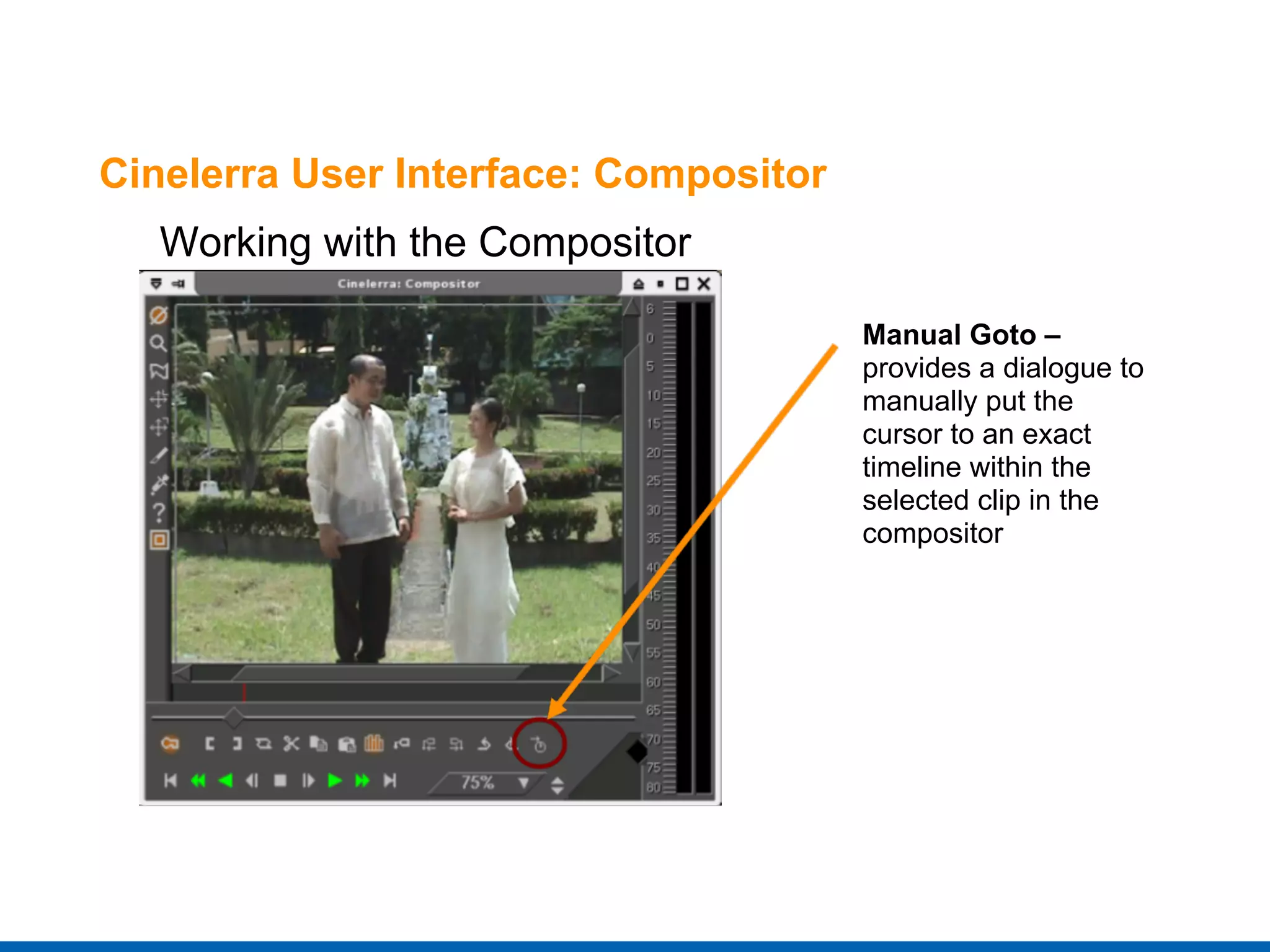 Cinelerra User Interface: Compositor

Working with the Compositor

Cinelerra: Compositor

6
0
5
10
15
20
25
30
35
40
45
50
55
60
65
70
75
80

75%

**Manual Goto –** provides a dialogue to manually put the cursor to an exact timeline within the selected clip in the compositor